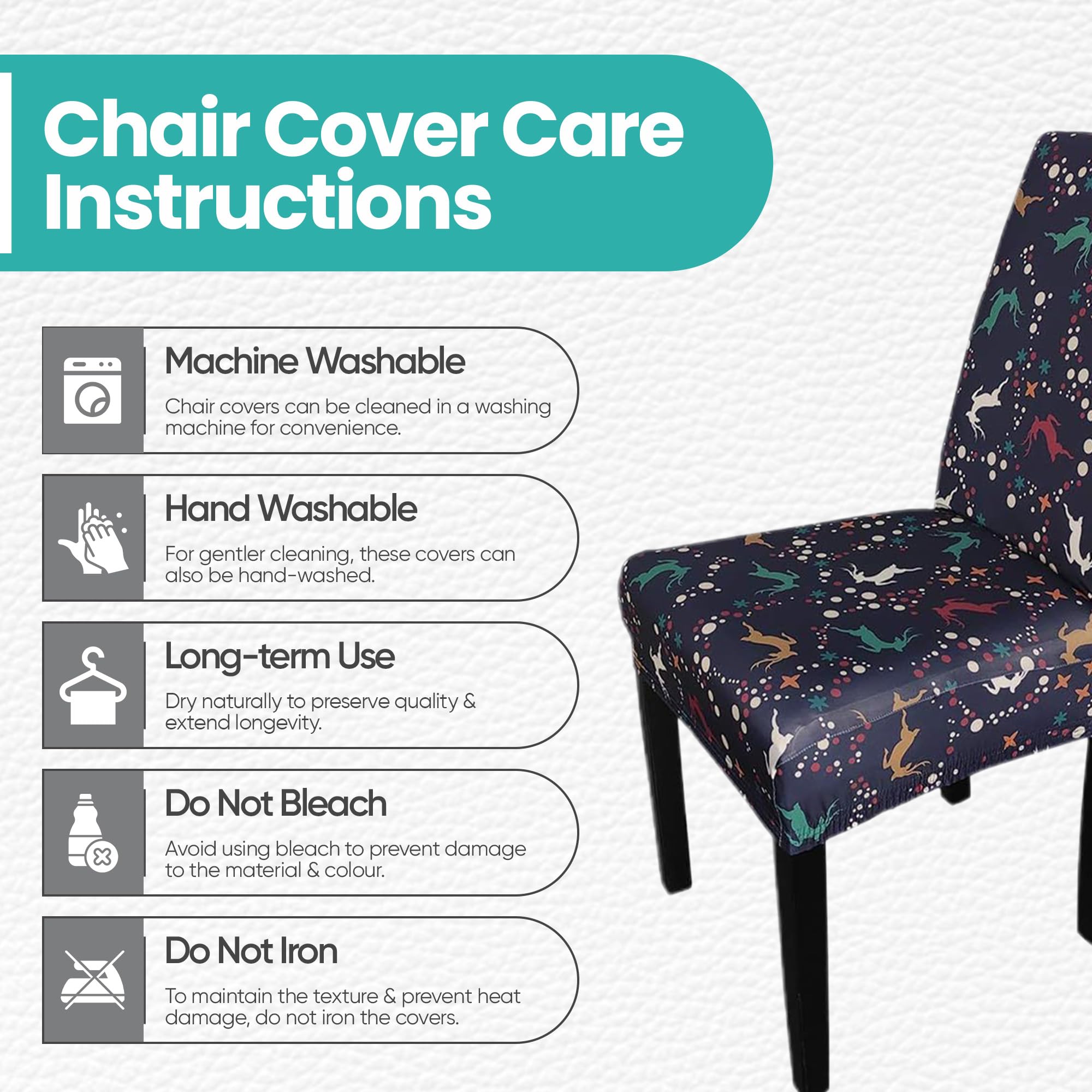 Chair Cover Care Instructions

Machine Washable

Chair covers can be cleaned in a washing machine for convenience.

Hand Washable

For gentler cleaning, these covers can also be hand-washed.

Long-term Use

Dry naturally to preserve quality & extend longevity.

Do Not Bleach

Avoid using bleach to prevent damage to the material & colour.

Do Not Iron

To maintain the texture & prevent heat damage, do not iron the covers.